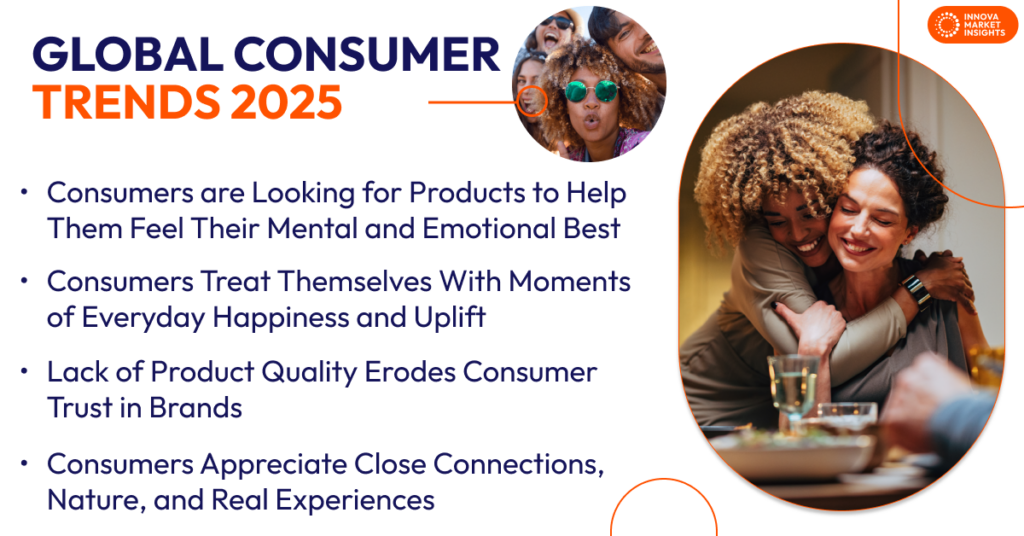 GLOBAL CONSUMER TRENDS 2025

INNOVA MARKET INSIGHTS

• Consumers are Looking for Products to Help Them Feel Their Mental and Emotional Best

• Consumers Treat Themselves With Moments of Everyday Happiness and Uplift

• Lack of Product Quality Erodes Consumer Trust in Brands

• Consumers Appreciate Close Connections, Nature, and Real Experiences